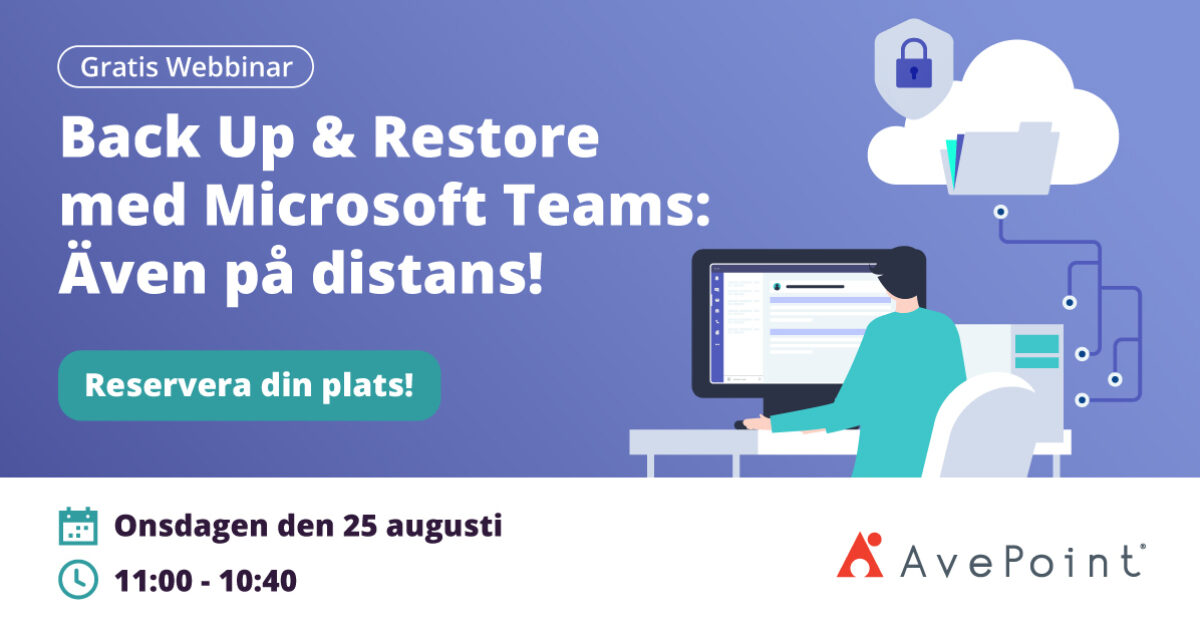 Gratis Webbinar

Back Up & Restore med Microsoft Teams: Även på distans!

Reservera din plats!

Onsdagen den 25 augusti

11:00 - 10:40

AvePoint